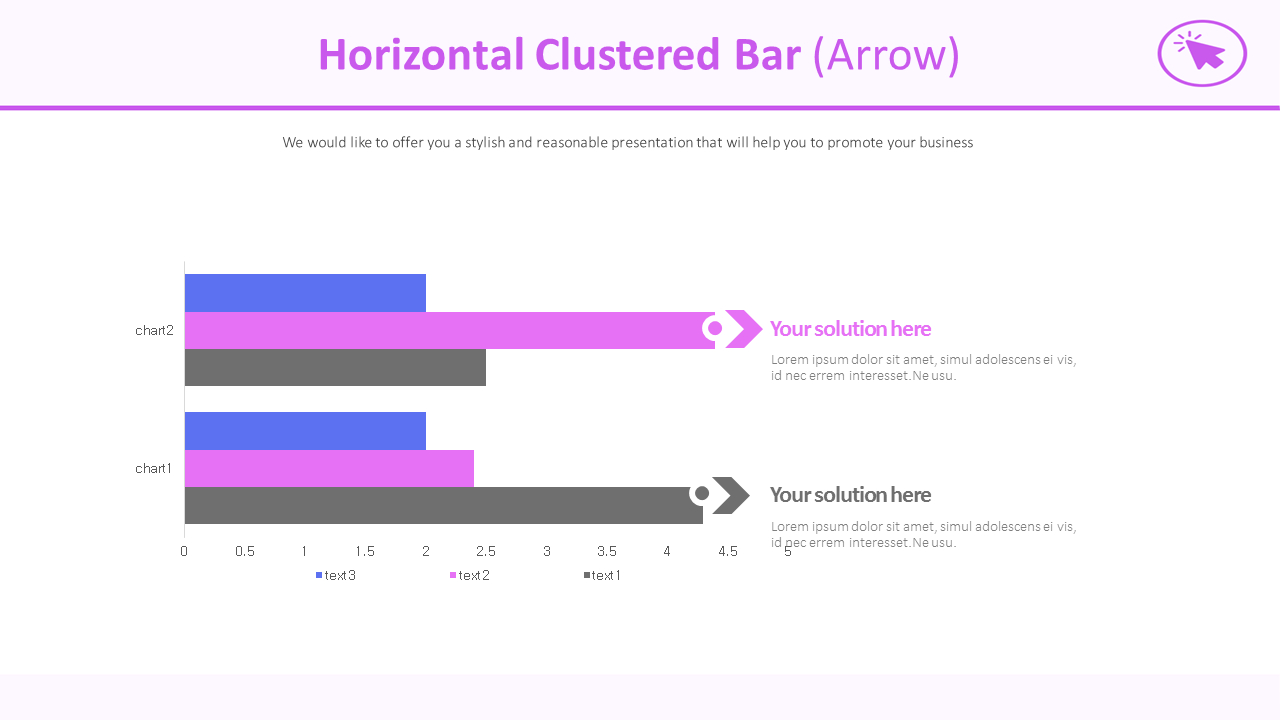 Horizontal Clustered Bar (Arrow)

We would like to offer you a stylish and reasonable presentation that will help you to promote your business

chart2

chart1

0 0.5 1 1.5 2 2.5 3 3.5 4 4.5 5

text3 text2 text1

Your solution here

Lorem ipsum dolor sit amet, simul adolescens ei vis, id nec errem interesset.Ne usu.

Your solution here

Lorem ipsum dolor sit amet, simul adolescens ei vis, id nec errem interesset.Ne usu.